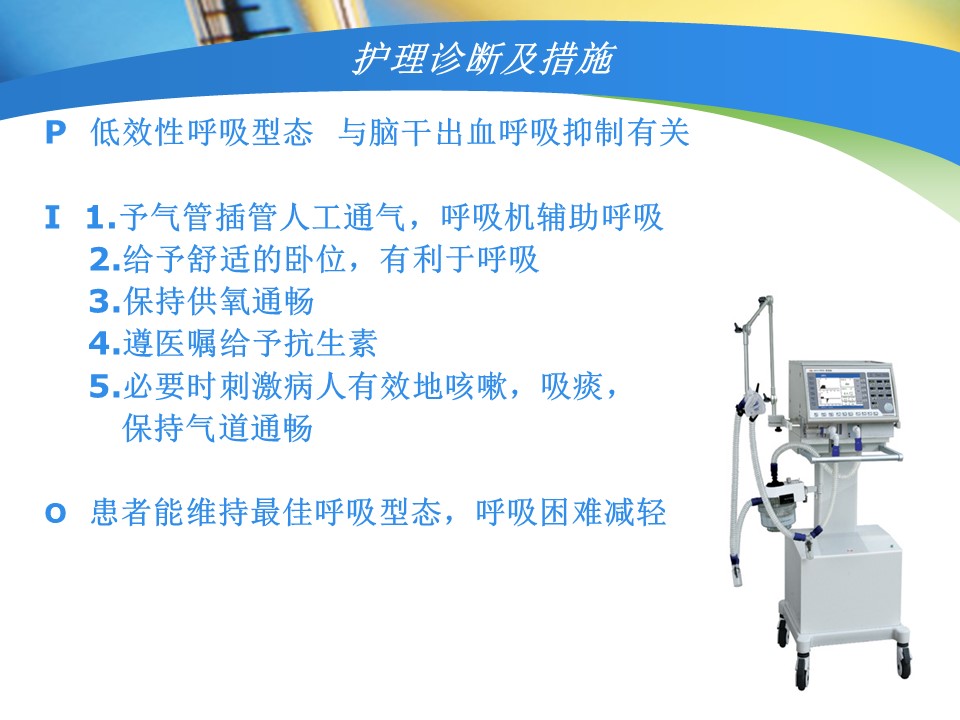 护理诊断及措施

P 低效性呼吸型态 与脑干出血呼吸抑制有关

I 1.予气管插管人工通气，呼吸机辅助呼吸
2.给予舒适的卧位，有利于呼吸
3.保持供氧通畅
4.遵医嘱给予抗生素
5.必要时刺激病人有效地咳嗽，吸痰，保持气道通畅

O 患者能维持最佳呼吸型态，呼吸困难减轻